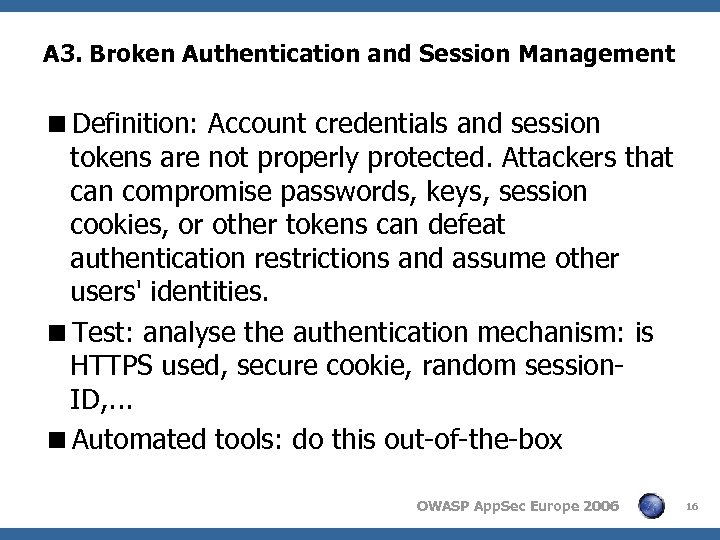 A3. Broken Authentication and Session Management

■ Definition: Account credentials and session tokens are not properly protected. Attackers that can compromise passwords, keys, session cookies, or other tokens can defeat authentication restrictions and assume other users' identities.

■ Test: analyse the authentication mechanism: is HTTPS used, secure cookie, random session-ID,...

■ Automated tools: do this out-of-the-box

OWASP AppSec Europe 2006

16